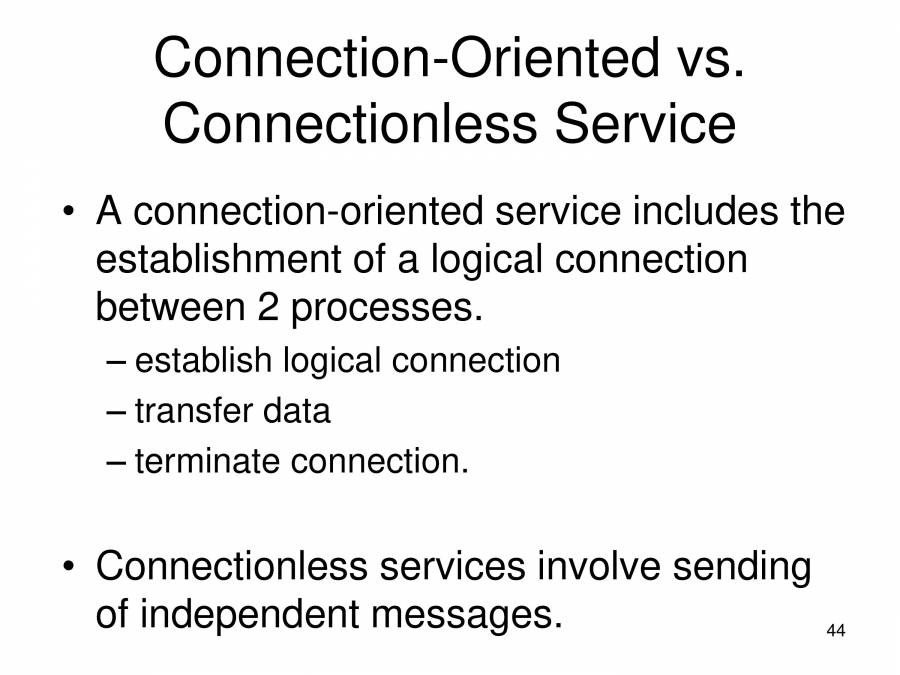 Connection-Oriented vs. Connectionless Service

• A connection-oriented service includes the establishment of a logical connection between 2 processes.
– establish logical connection
– transfer data
– terminate connection.

• Connectionless services involve sending of independent messages.

44